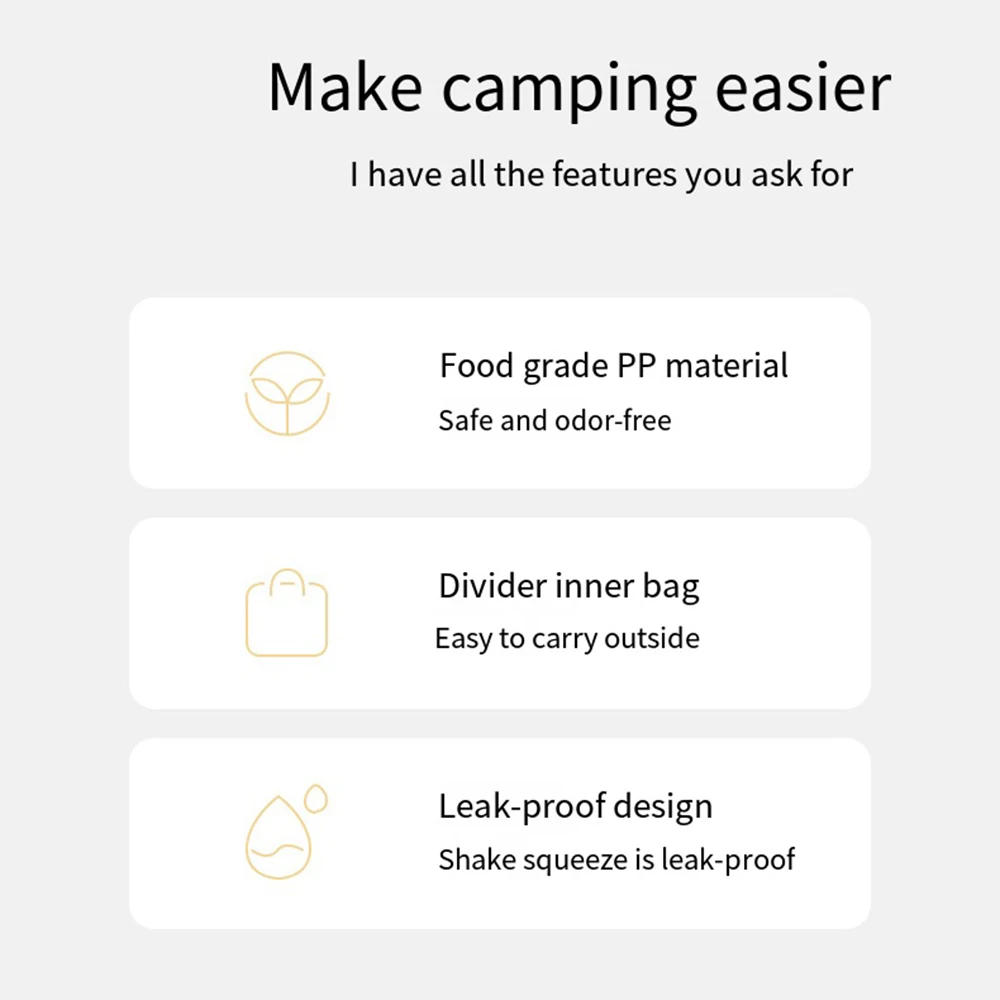 Make camping easier

I have all the features you ask for

Food grade PP material
Safe and odor-free

Divider inner bag
Easy to carry outside

Leak-proof design
Shake squeeze is leak-proof